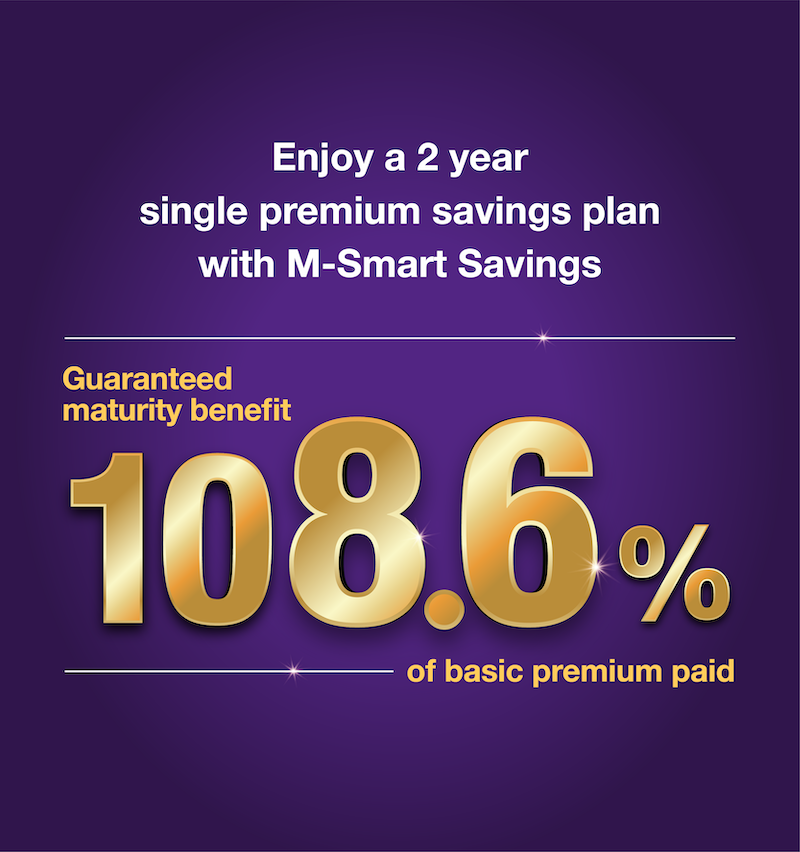 Enjoy a 2 year single premium savings plan with M-Smart Savings

Guaranteed maturity benefit

108.6%

of basic premium paid